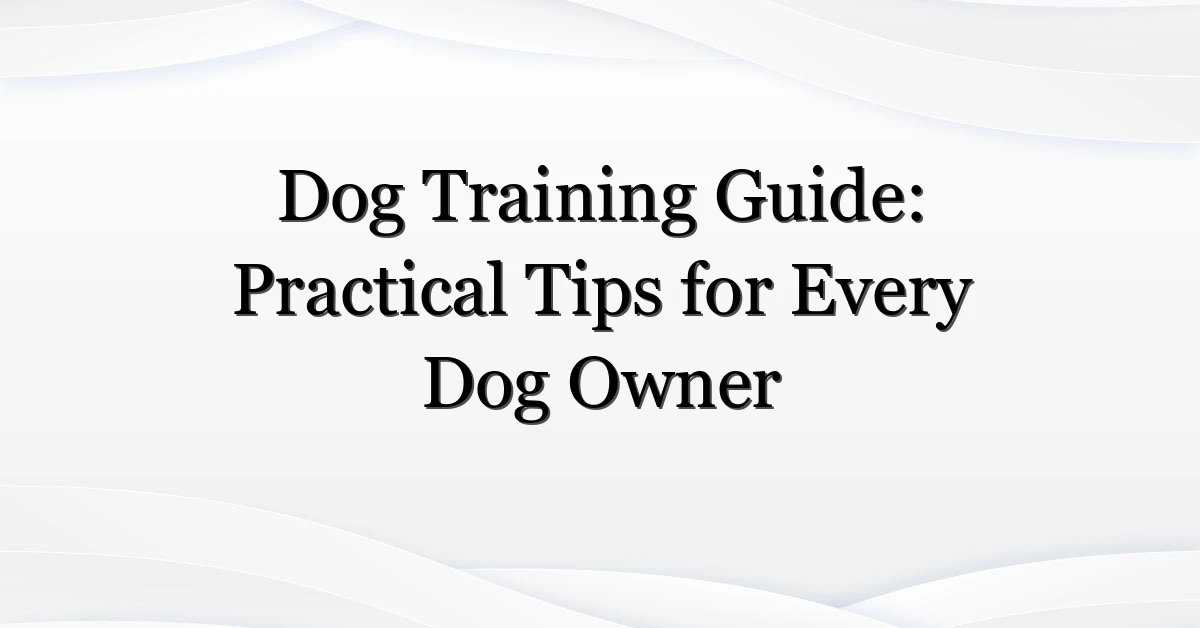 Dog Training Guide: Practical Tips for Every Dog Owner